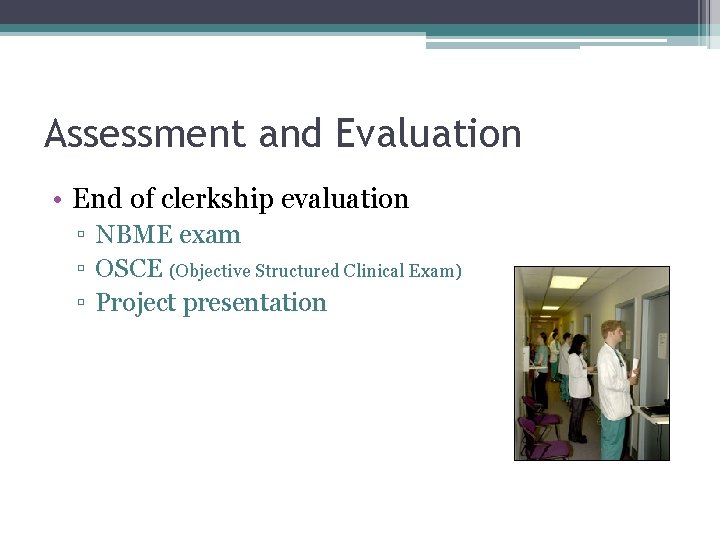 Assessment and Evaluation

• End of clerkship evaluation
▫ NBME exam
▫ OSCE (Objective Structured Clinical Exam)
▫ Project presentation